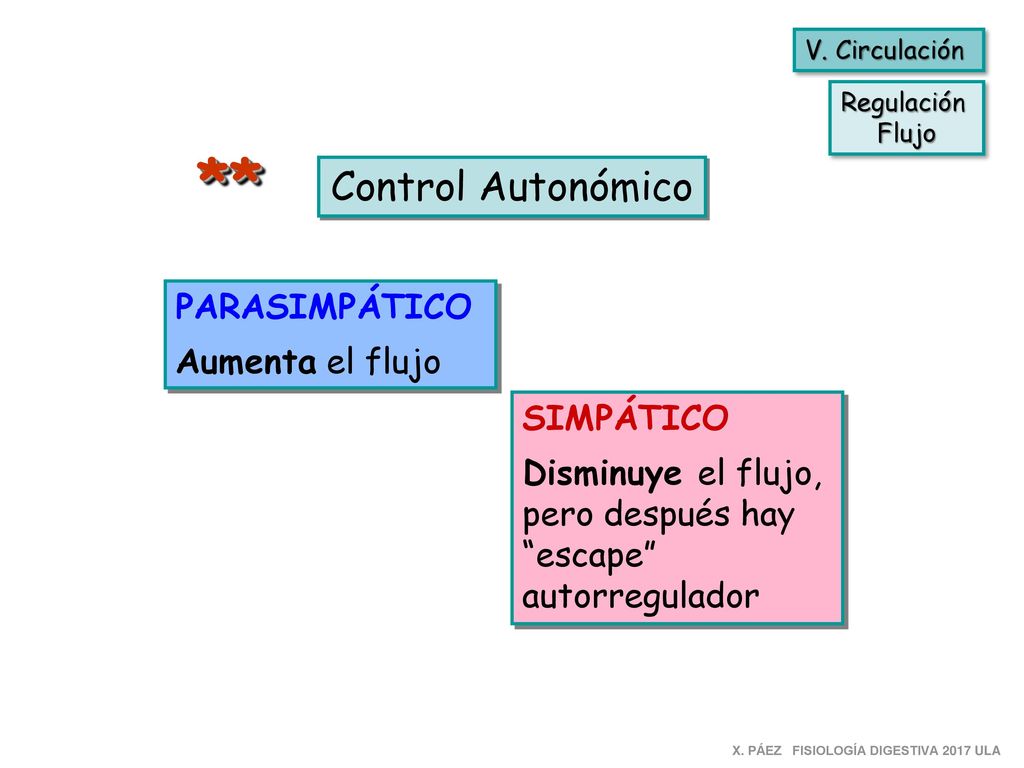 V. Circulación

Regulación Flujo

**

Control Autonómico

PARASIMPÁTICO

Aumenta el flujo

SIMPÁTICO

Disminuye el flujo, pero después hay “escape” autorregulador

X. PÁEZ FISIOLOGÍA DIGESTIVA 2017 ULA